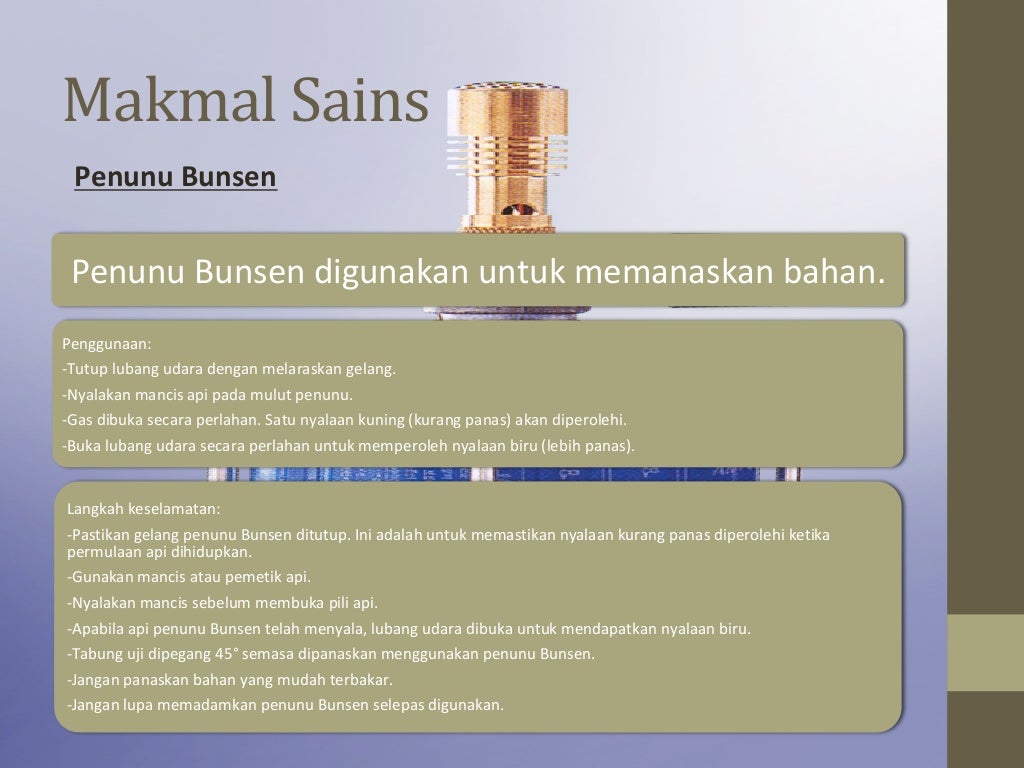 Makmal Sains

Penunu Bunsen

Penunu Bunsen digunakan untuk memanaskan bahan.

Penggunaan:
-Tutup lubang udara dengan melaraskan gelang.
-Nyalakan mancis api pada mulut penunu.
-Gas dibuka secara perlahan. Satu nyalaan kuning (kurang panas) akan diperolehi.
-Buka lubang udara secara perlahan untuk memperoleh nyalaan biru (lebih panas).

Langkah keselamatan:
-Pastikan gelang penunu Bunsen ditutup. Ini adalah untuk memastikan nyalaan kurang panas diperolehi ketika permulaan api dihidupkan.
-Gunakan mancis atau pemetik api.
-Nyalakan mancis sebelum membuka pili api.
-Apabila api penunu Bunsen telah menyala, lubang udara dibuka untuk mendapatkan nyalaan biru.
-Tabung uji dipegang 45° semasa dipanaskan menggunakan penunu Bunsen.
-Jangan panaskan bahan yang mudah terbakar.
-Jangan lupa memadamkan penunu Bunsen selepas digunakan.